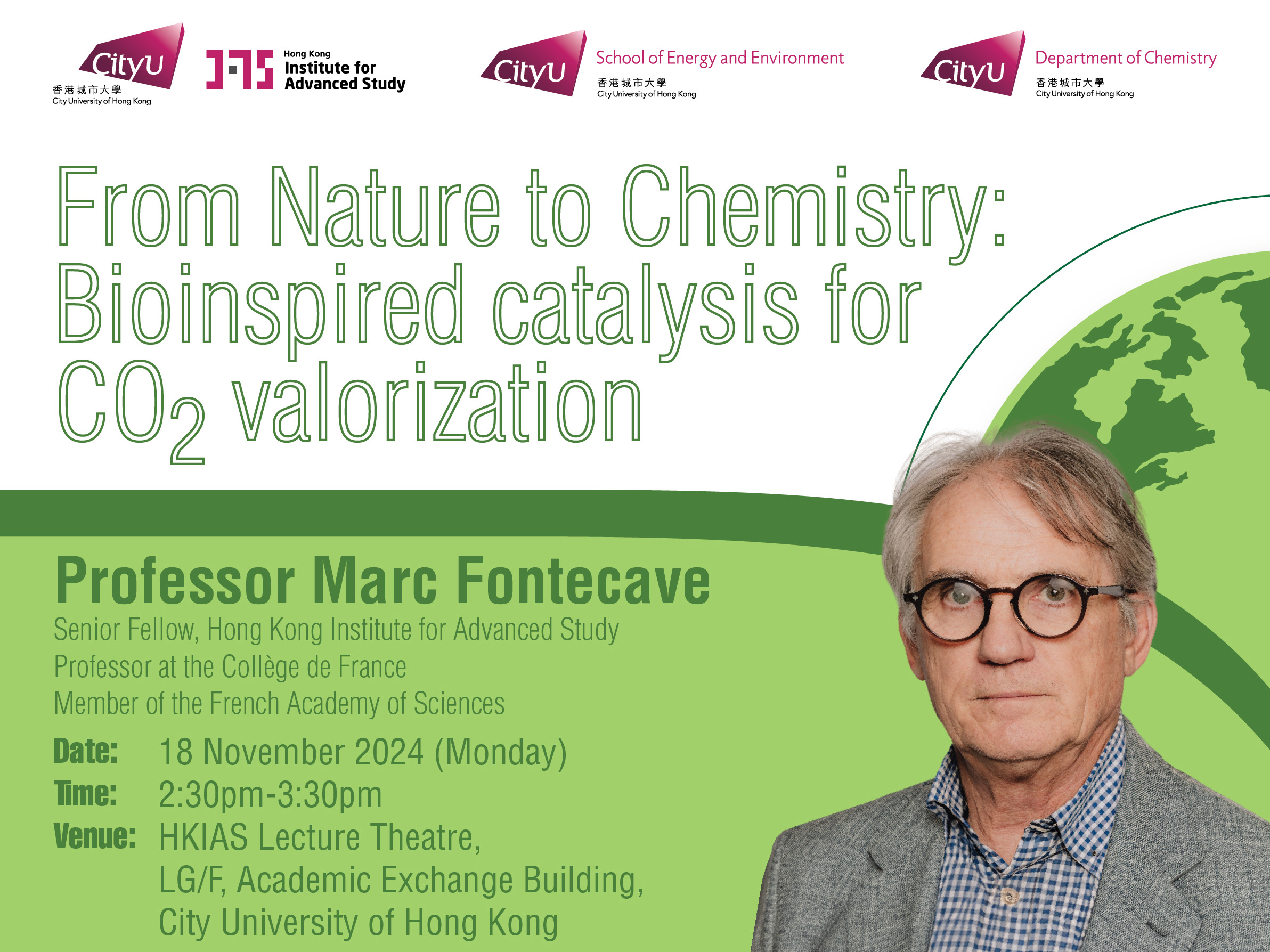 CityU
香港城市大學
City University of Hong Kong

Hong Kong
Institute for
Advanced Study

CityU
School of Energy and Environment
香港城市大學
City University of Hong Kong

CityU
Department of Chemistry
香港城市大學
City University of Hong Kong

From Nature to Chemistry: Bioinspired catalysis for $CO_2$ valorization

Professor Marc Fontecave
Senior Fellow, Hong Kong Institute for Advanced Study
Professor at the Collège de France
Member of the French Academy of Sciences

Date: 18 November 2024 (Monday)
Time: 2:30pm-3:30pm
Venue: HKIAS Lecture Theatre, LG/F, Academic Exchange Building, City University of Hong Kong